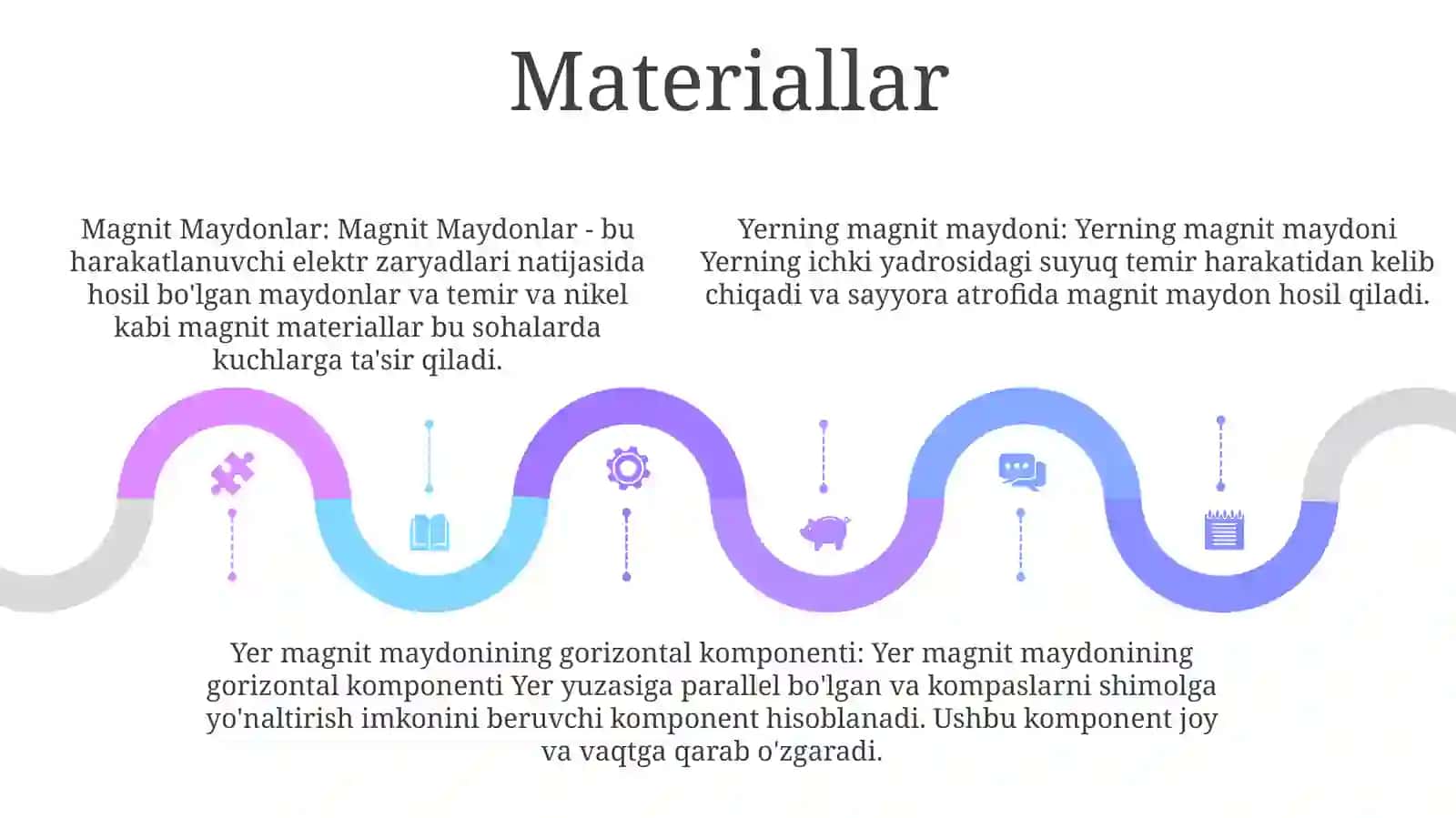 Materiallar

Magnit Maydonlar: Magnit Maydonlar - bu harakatlanuvchi elektr zaryadlari natijasida hosil bo'lgan maydonlar va temir va nikel kabi magnit materiallar bu sohalarda kuchlarga ta'sir qiladi.

Yerning magnit maydoni: Yerning magnit maydoni Yerning ichki yadrosidagi suyuq temir harakatidan kelib chiqadi va sayyora atrofida magnit maydon hosil qiladi.

Yer magnit maydonining gorizontal komponenti: Yer magnit maydonining gorizontal komponenti Yer yuzasiga parallel bo'lgan va kompaslarni shimolga yo'naltirish imkonini beruvchi komponent hisoblanadi. Ushbu komponent joy va vaqtga qarab o'zgaradi.